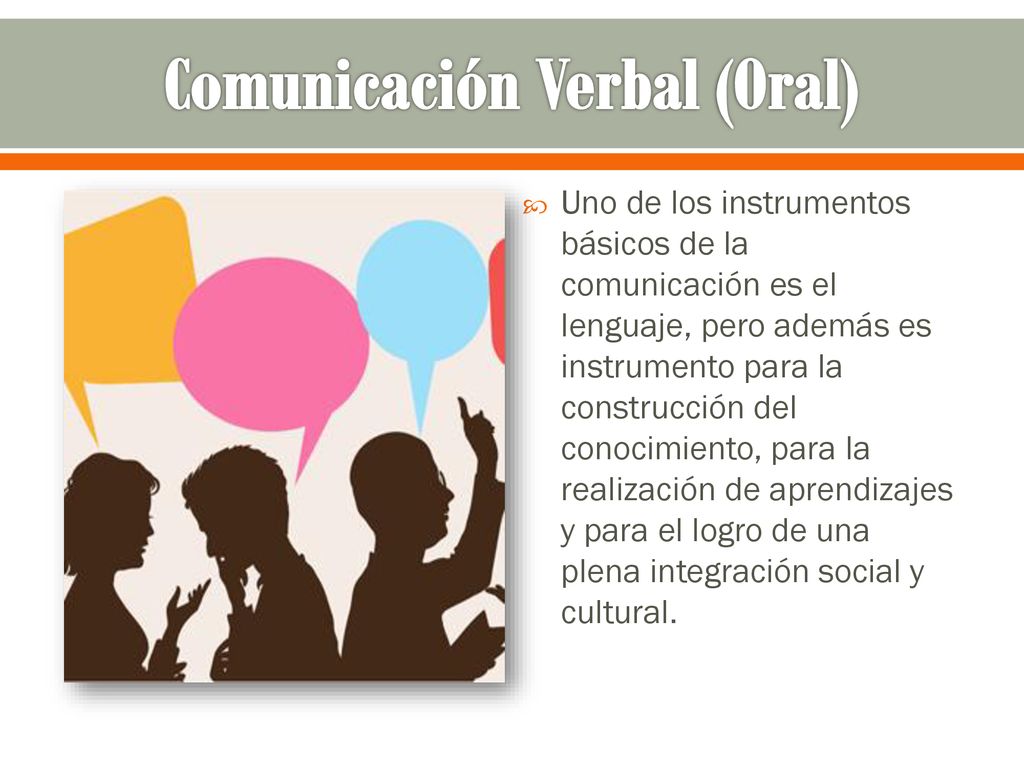 Comunicación Verbal (Oral)

Uno de los instrumentos básicos de la comunicación es el lenguaje, pero además es instrumento para la construcción del conocimiento, para la realización de aprendizajes y para el logro de una plena integración social y cultural.